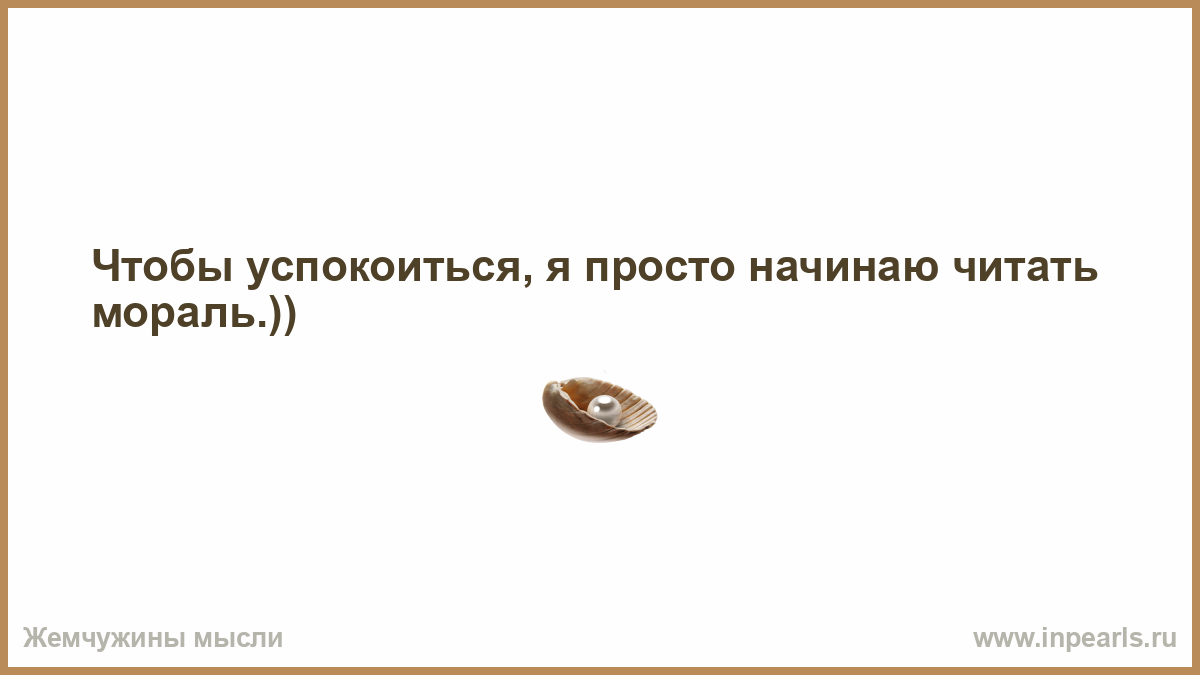 Чтобы успокоиться, я просто начинаю читать мораль.))

Жемчужины мысли

www.inpearls.ru